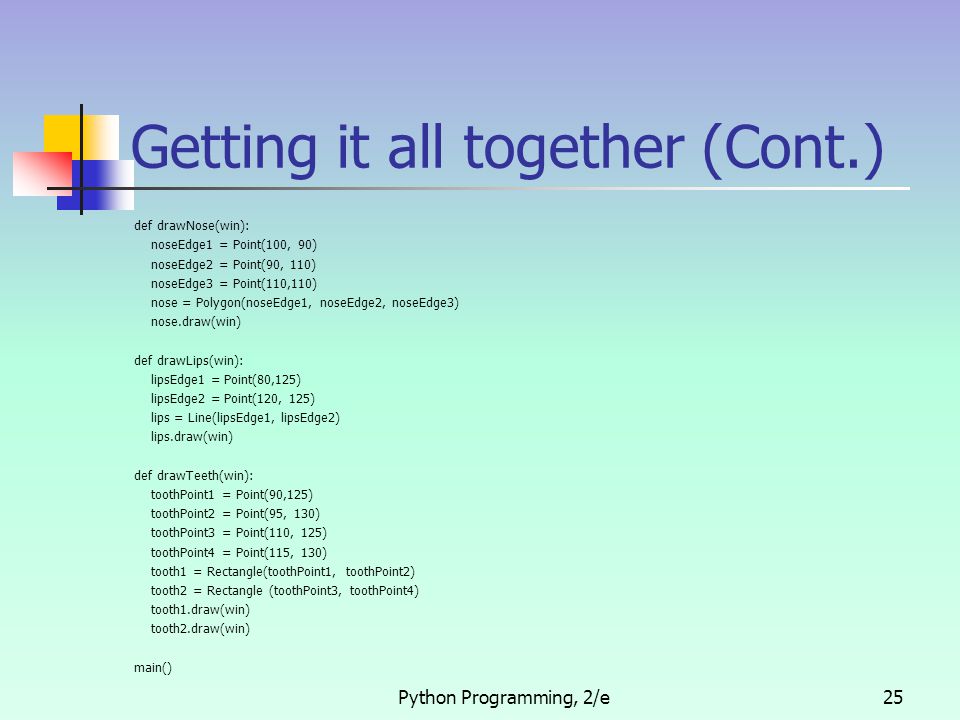 Getting it all together (Cont.)

def drawNose(win):
    noseEdge1 = Point(100, 90)
    noseEdge2 = Point(90, 110)
    noseEdge3 = Point(110,110)
    nose = Polygon(noseEdge1, noseEdge2, noseEdge3)
    nose.draw(win)

def drawLips(win):
    lipsEdge1 = Point(80,125)
    lipsEdge2 = Point(120, 125)
    lips = Line(lipsEdge1, lipsEdge2)
    lips.draw(win)

def drawTeeth(win):
    toothPoint1 = Point(90,125)
    toothPoint2 = Point(95, 130)
    toothPoint3 = Point(110, 125)
    toothPoint4 = Point(115, 130)
    tooth1 = Rectangle(toothPoint1, toothPoint2)
    tooth2 = Rectangle (toothPoint3, toothPoint4)
    tooth1.draw(win)
    tooth2.draw(win)

main()

Python Programming, 2/e

25